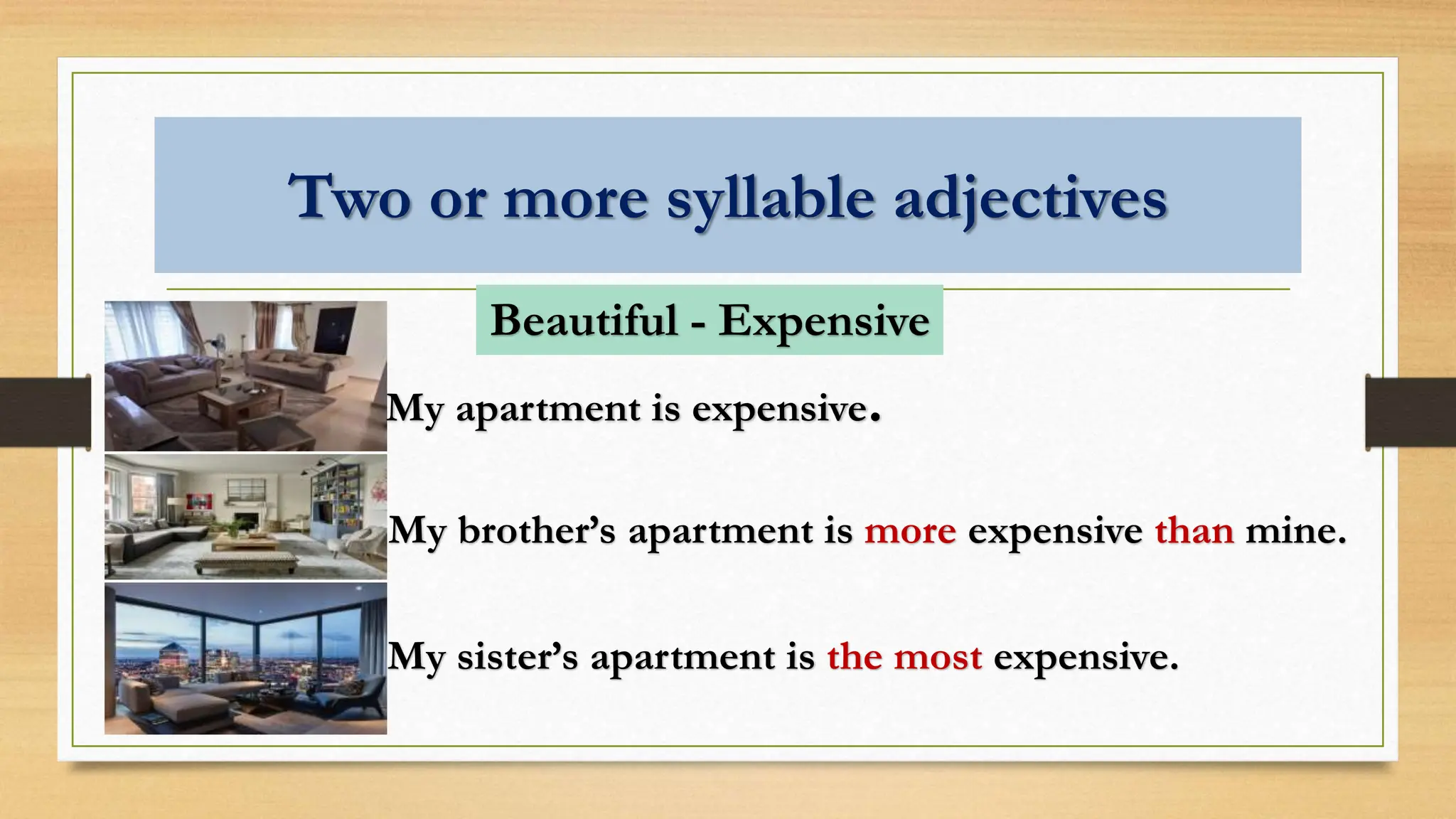 Two or more syllable adjectives

Beautiful - Expensive

My apartment is expensive.

My brother’s apartment is more expensive than mine.

My sister’s apartment is the most expensive.